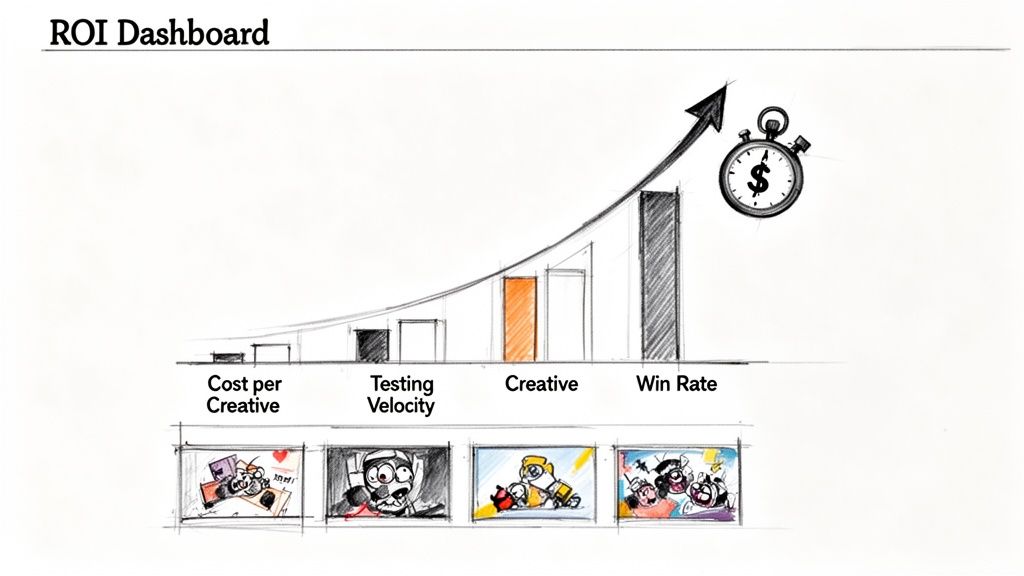 ROI Dashboard

$

Cost per Creative

Testing Velocity

Creative

Win Rate